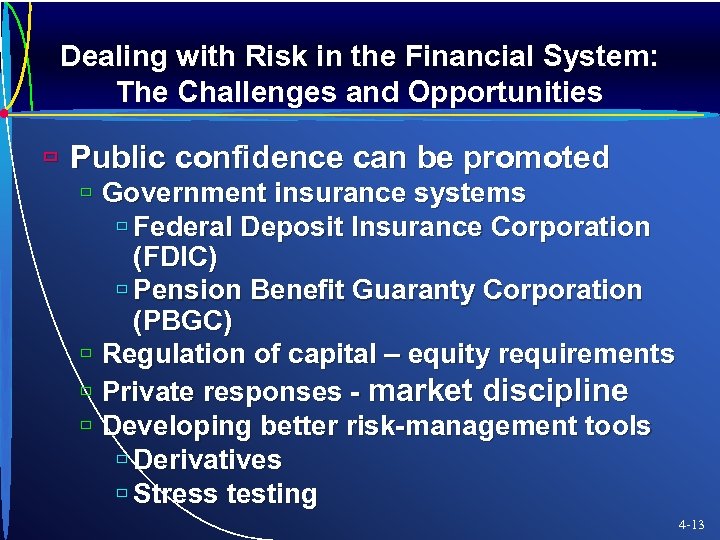 Dealing with Risk in the Financial System: The Challenges and Opportunities

Public confidence can be promoted
Government insurance systems
Federal Deposit Insurance Corporation (FDIC)
Pension Benefit Guaranty Corporation (PBGC)
Regulation of capital – equity requirements
Private responses - market discipline
Developing better risk-management tools
Derivatives
Stress testing

4-13